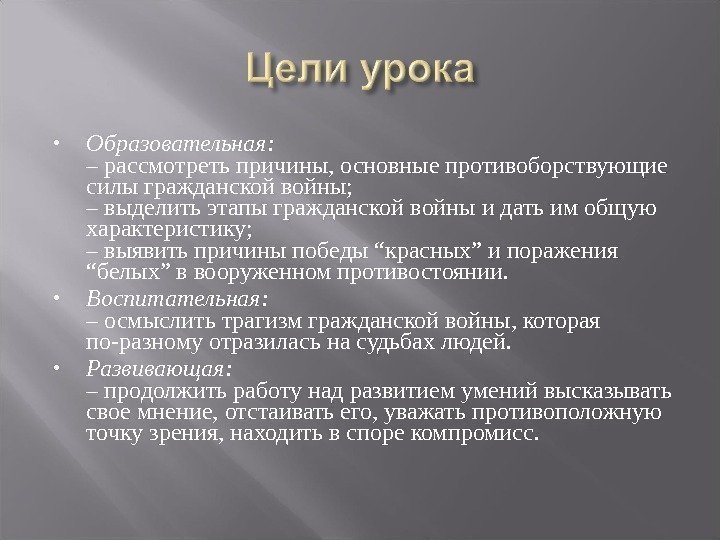 Цели урока

• Образовательная:
– рассмотреть причины, основные противоборствующие силы гражданской войны;
– выделить этапы гражданской войны и дать им общую характеристику;
– выявить причины победы “красных” и поражения “белых” в вооруженном противостоянии.

• Воспитательная:
– осмыслить трагизм гражданской войны, которая по-разному отразилась на судьбах людей.

• Развивающая:
– продолжить работу над развитием умений высказывать свое мнение, отстаивать его, уважать противоположную точку зрения, находить в споре компромисс.